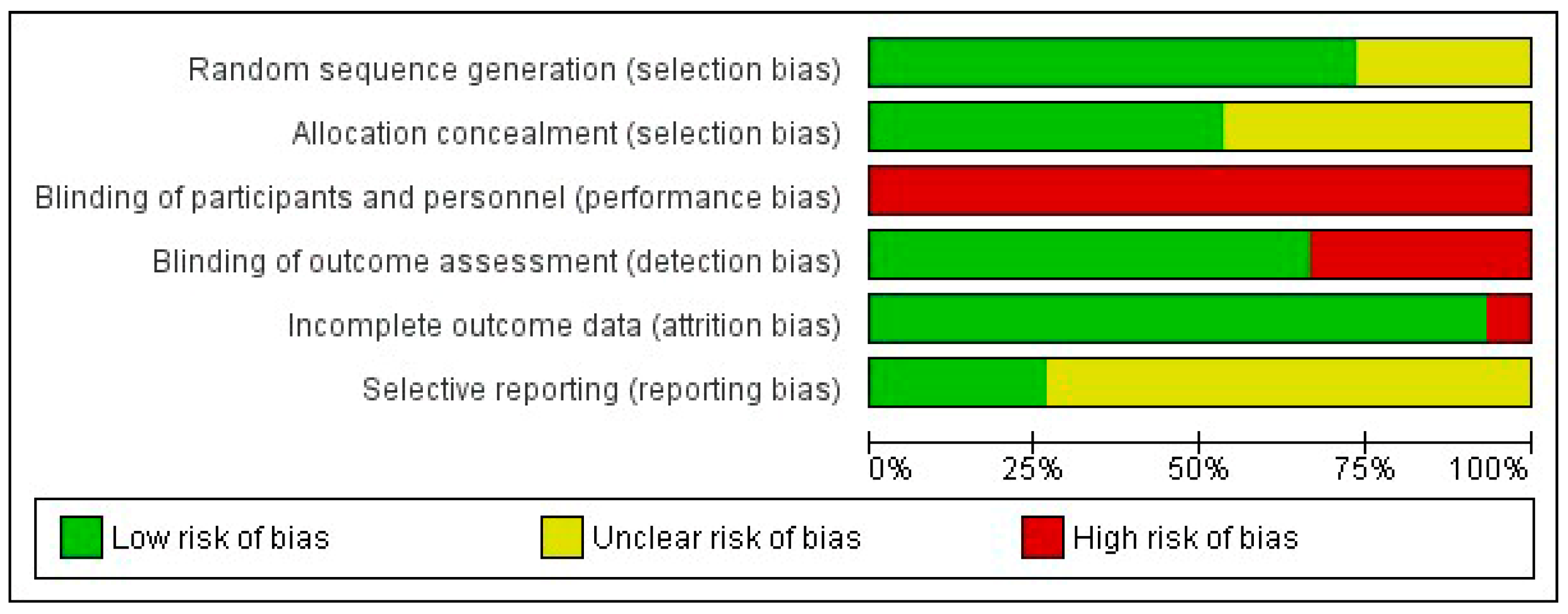 Random sequence generation (selection bias)
Allocation concealment (selection bias)
Blinding of participants and personnel (performance bias)
Blinding of outcome assessment (detection bias)
Incomplete outcome data (attrition bias)
Selective reporting (reporting bias)

0% 25% 50% 75% 100%

Low risk of bias
Unclear risk of bias
High risk of bias